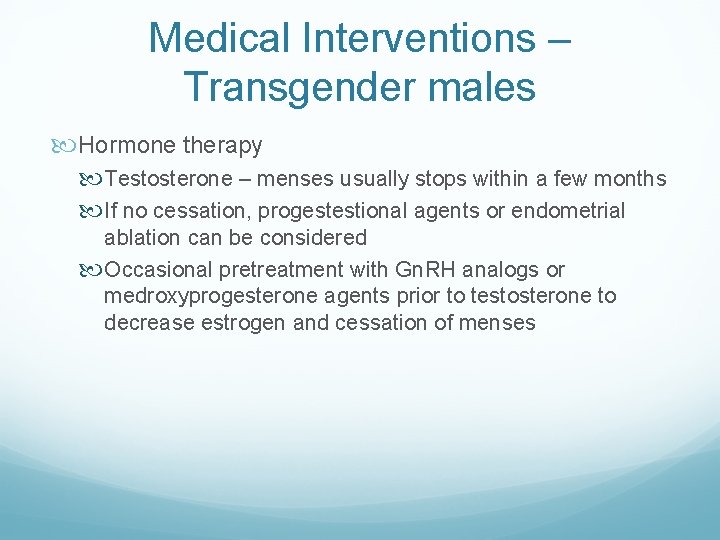 Medical Interventions – Transgender males

Hormone therapy

Testosterone – menses usually stops within a few months

If no cessation, progestestional agents or endometrial ablation can be considered

Occasional pretreatment with GnRH analogs or medroxyprogesterone agents prior to testosterone to decrease estrogen and cessation of menses